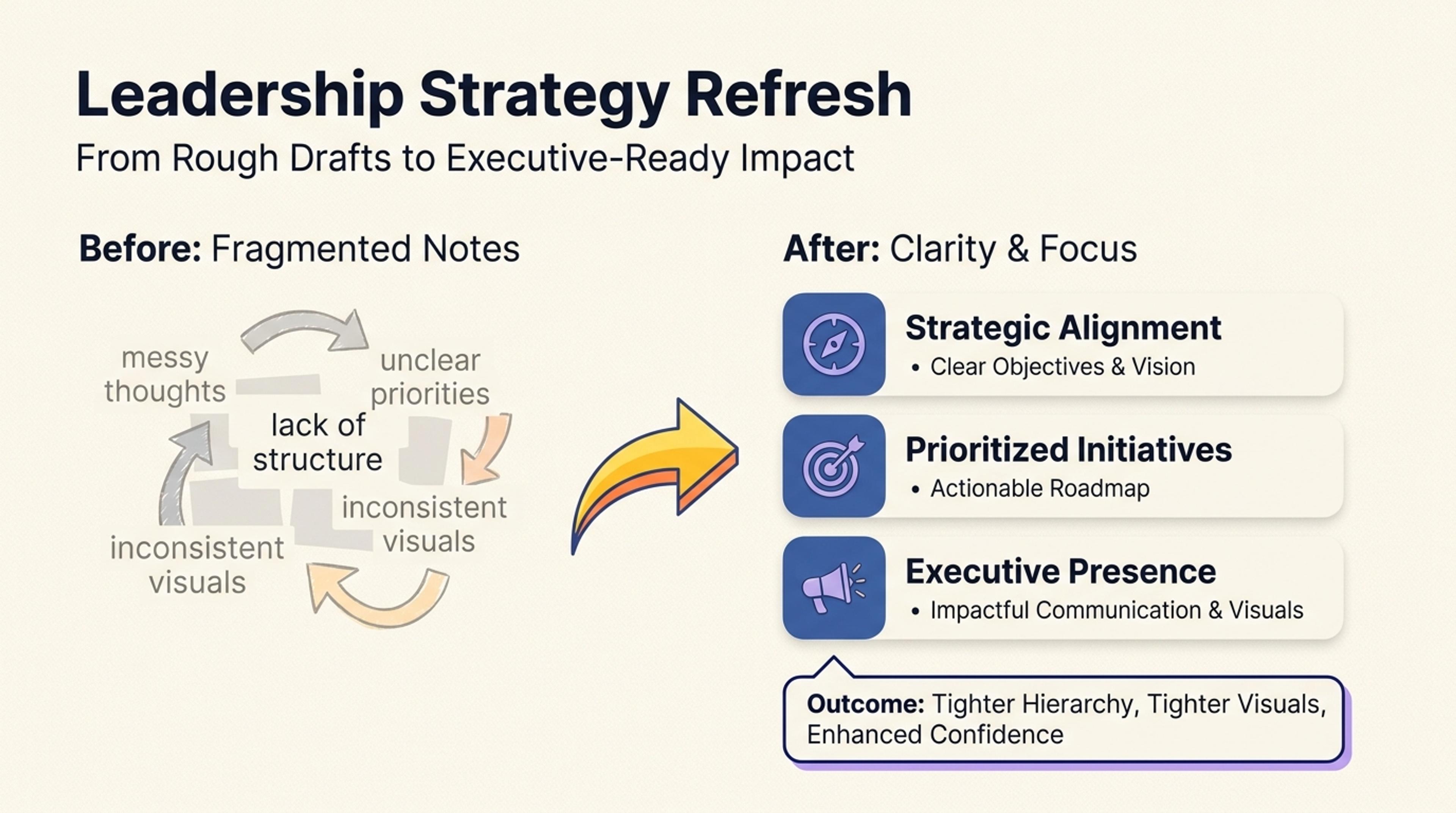 Leadership Strategy Refresh

From Rough Drafts to Executive-Ready Impact

Before: Fragmented Notes

messy thoughts

unclear priorities

lack of structure

inconsistent visuals

inconsistent visuals

After: Clarity & Focus

Strategic Alignment
• Clear Objectives & Vision

Prioritized Initiatives
• Actionable Roadmap

Executive Presence
• Impactful Communication & Visuals

Outcome: Tighter Hierarchy, Tighter Visuals, Enhanced Confidence